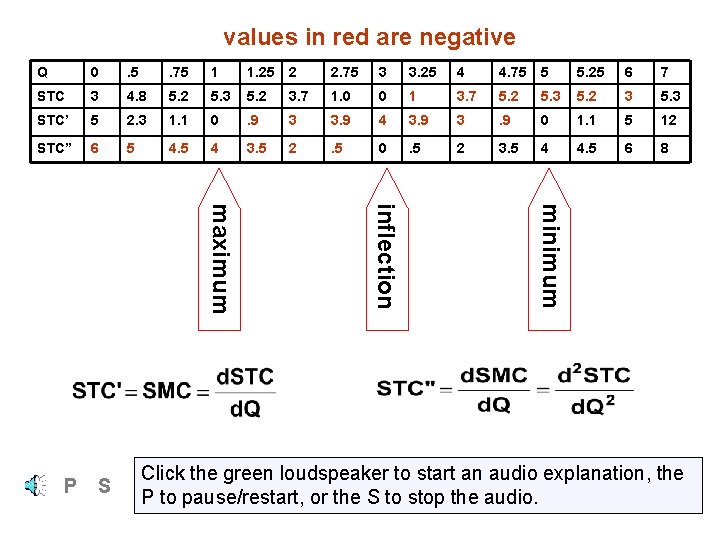 values in red are negative

| Q | 0 | .5 | .75 | 1 | 1.25 | 2 | 2.75 | 3 | 3.25 | 4 | 4.75 | 5 | 5.25 | 6 | 7 |
|---|---|---|---|---|---|---|---|---|---|---|---|---|---|---|---|
| STC | 3 | 4.8 | 5.2 | 5.3 | 5.2 | 3.7 | 1.0 | 0 | 1 | 3.7 | 5.2 | 5.3 | 5.2 | 3 | 5.3 |
| STC' | 5 | 2.3 | 1.1 | 0 | .9 | 3 | 3.9 | 4 | 3.9 | 3 | .9 | 0 | 1.1 | 5 | 12 |
| STC" | 6 | 5 | 4.5 | 4 | 3.5 | 2 | .5 | 0 | .5 | 2 | 3.5 | 4 | 4.5 | 6 | 8 |

maximum

inflection

minimum

$STC' = SMC = \frac{dSTC}{dQ}$

$STC'' = \frac{dSMC}{dQ} = \frac{d^2STC}{dQ^2}$

P S

Click the green loudspeaker to start an audio explanation, the P to pause/restart, or the S to stop the audio.